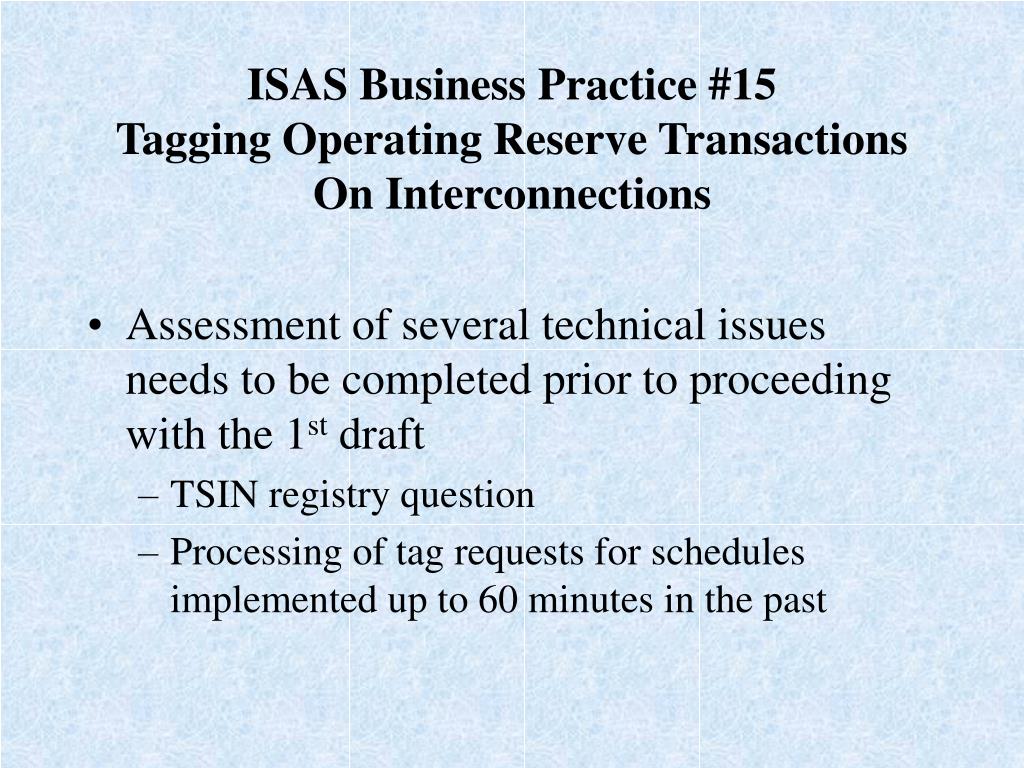 ISAS Business Practice #15
Tagging Operating Reserve Transactions On Interconnections

• Assessment of several technical issues needs to be completed prior to proceeding with the 1$^{st}$ draft
– TSIN registry question
– Processing of tag requests for schedules implemented up to 60 minutes in the past